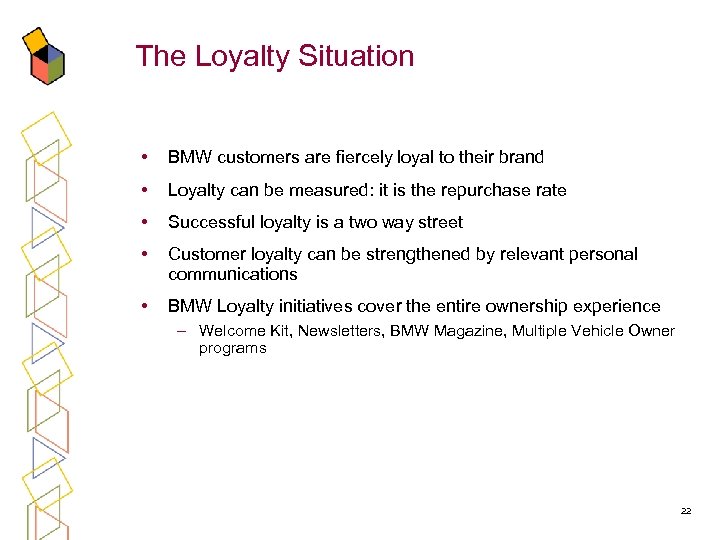 The Loyalty Situation

• BMW customers are fiercely loyal to their brand

• Loyalty can be measured: it is the repurchase rate

• Successful loyalty is a two way street

• Customer loyalty can be strengthened by relevant personal communications

• BMW Loyalty initiatives cover the entire ownership experience

– Welcome Kit, Newsletters, BMW Magazine, Multiple Vehicle Owner programs

22